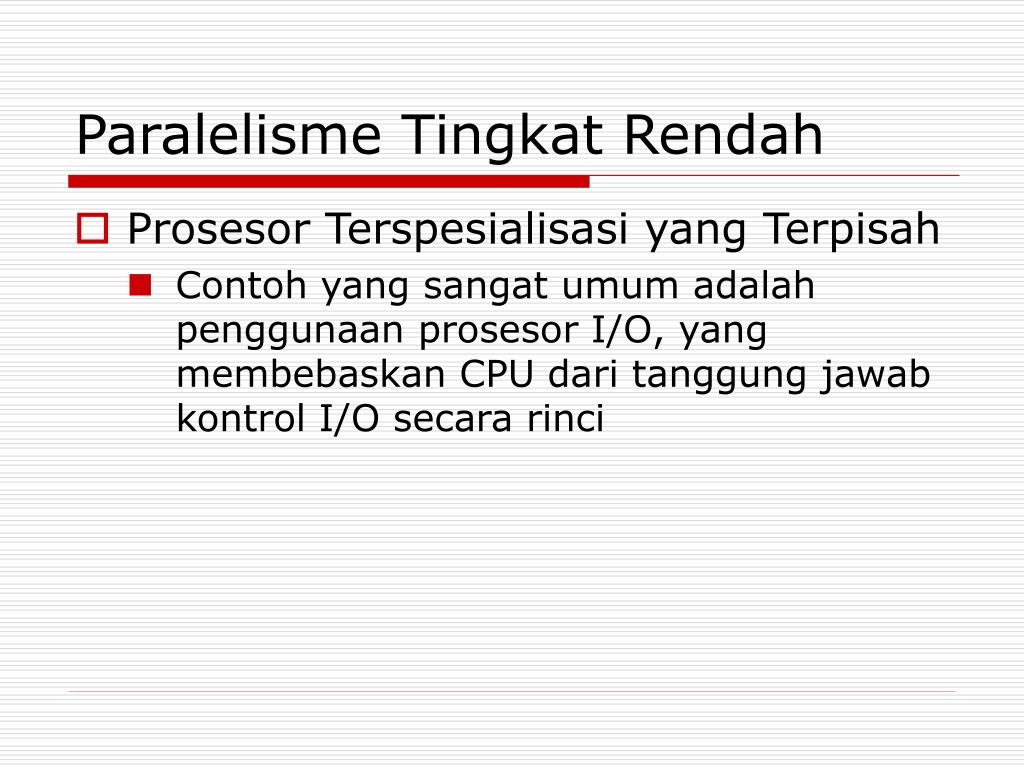 Paralelisme Tingkat Rendah

Prosesor Terspesialisasi yang Terpisah

Contoh yang sangat umum adalah penggunaan prosesor I/O, yang membebaskan CPU dari tanggung jawab kontrol I/O secara rinci